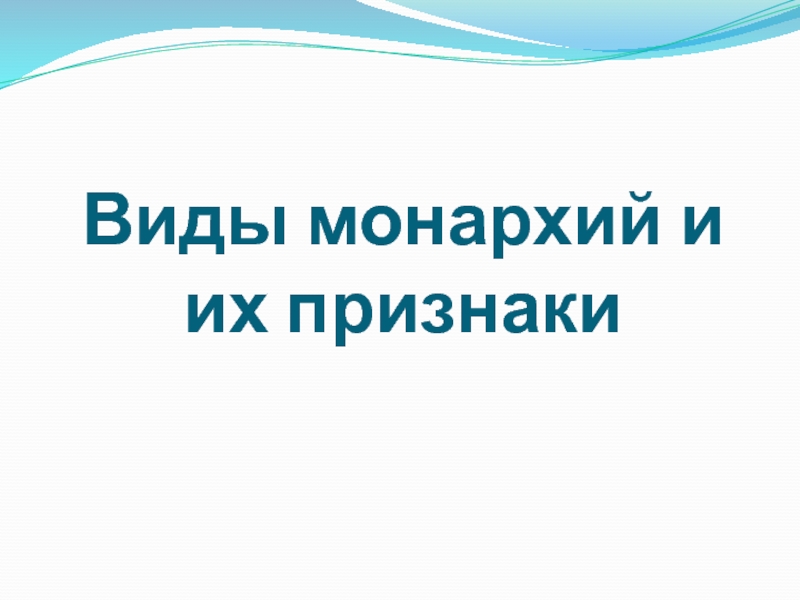 Виды монархий и их признаки